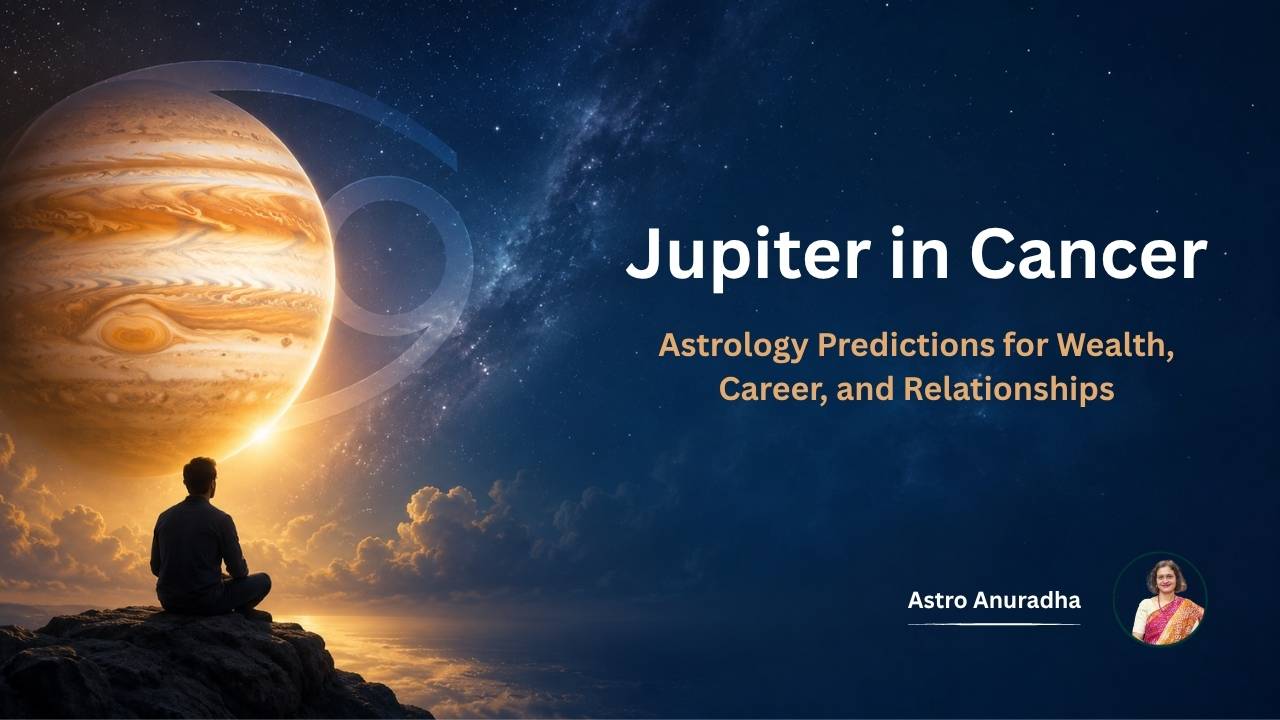 Jupiter in Cancer

Astrology Predictions for Wealth, Career, and Relationships

Astro Anuradha